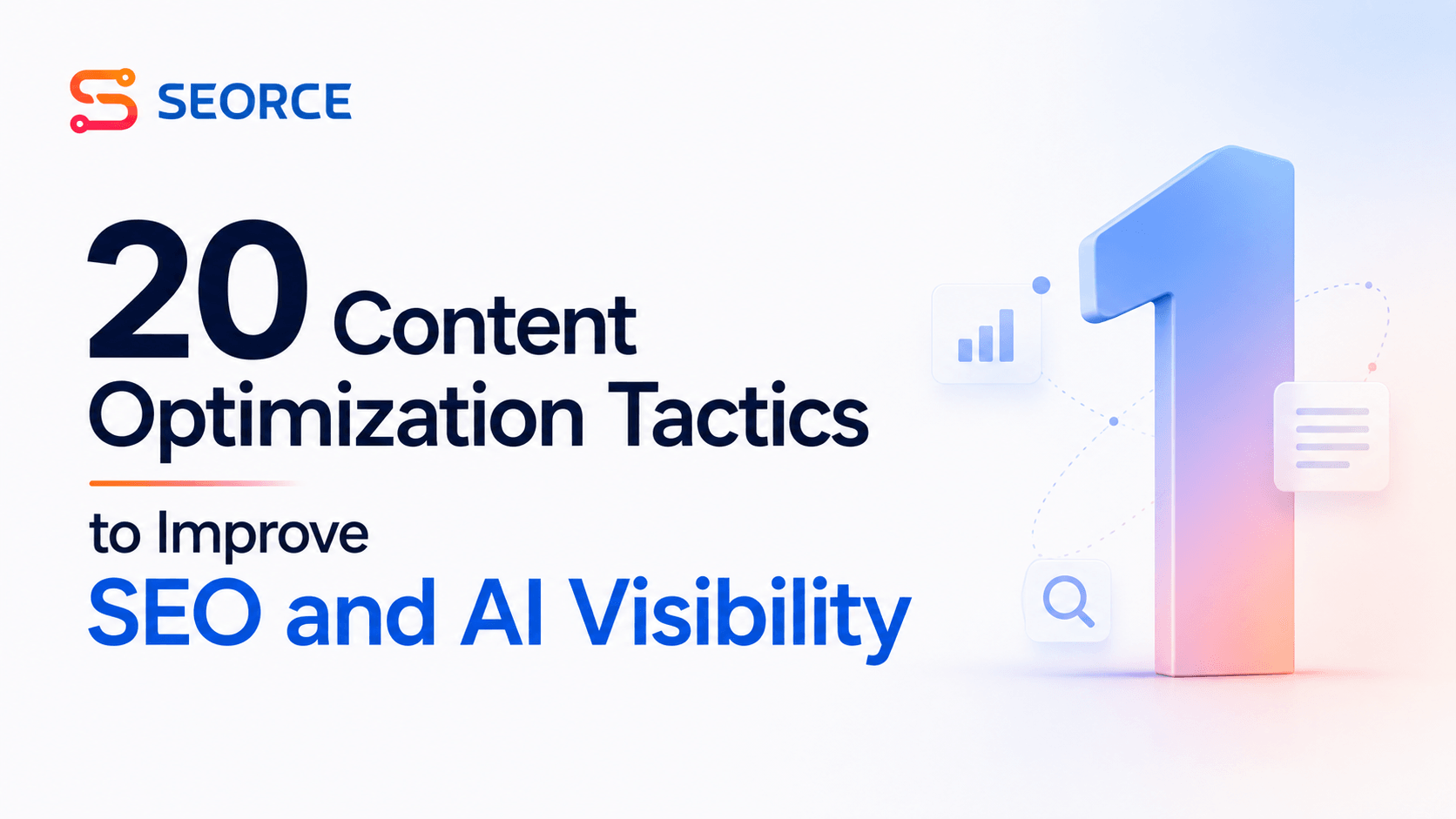 SEORCE

20 Content Optimization Tactics

to Improve
SEO and AI Visibility

1